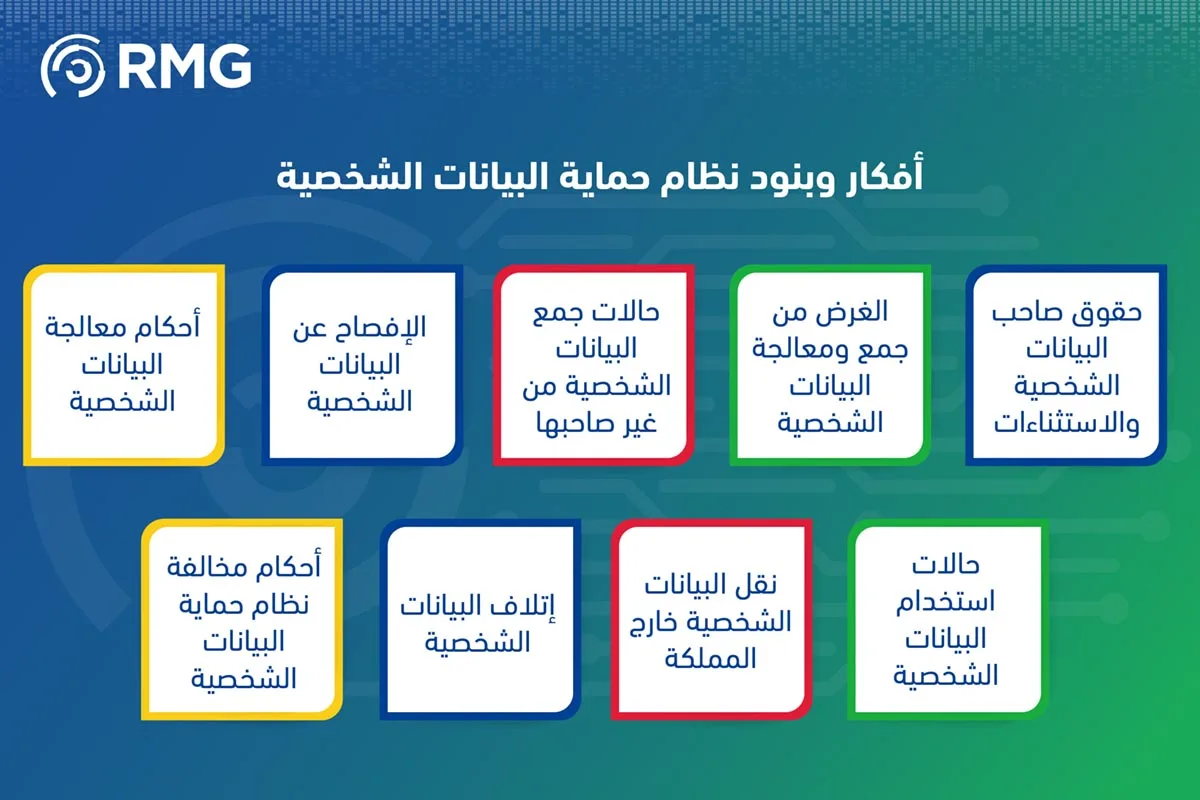 RMG

أفكار وبنود نظام حماية البيانات الشخصية

حقوق صاحب البيانات الشخصية والاستثناءات

الغرض من جمع ومعالجة البيانات الشخصية

حالات جمع البيانات الشخصية من غير صاحبها

الإفصاح عن البيانات الشخصية

أحكام معالجة البيانات الشخصية

حالات استخدام البيانات الشخصية

نقل البيانات الشخصية خارج المملكة

إتلاف البيانات الشخصية

أحكام مخالفة نظام حماية البيانات الشخصية